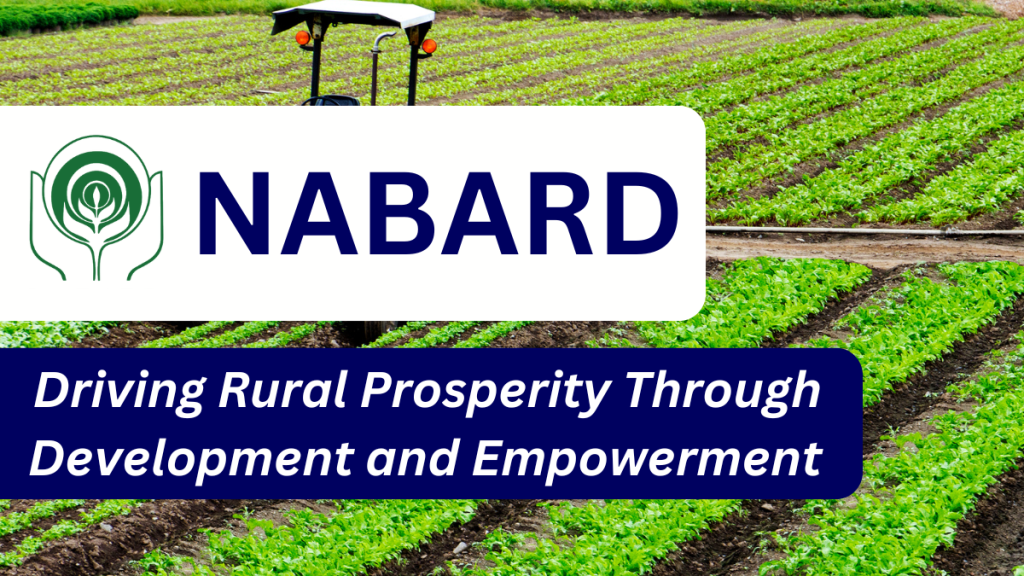 NABARD

Driving Rural Prosperity Through Development and Empowerment